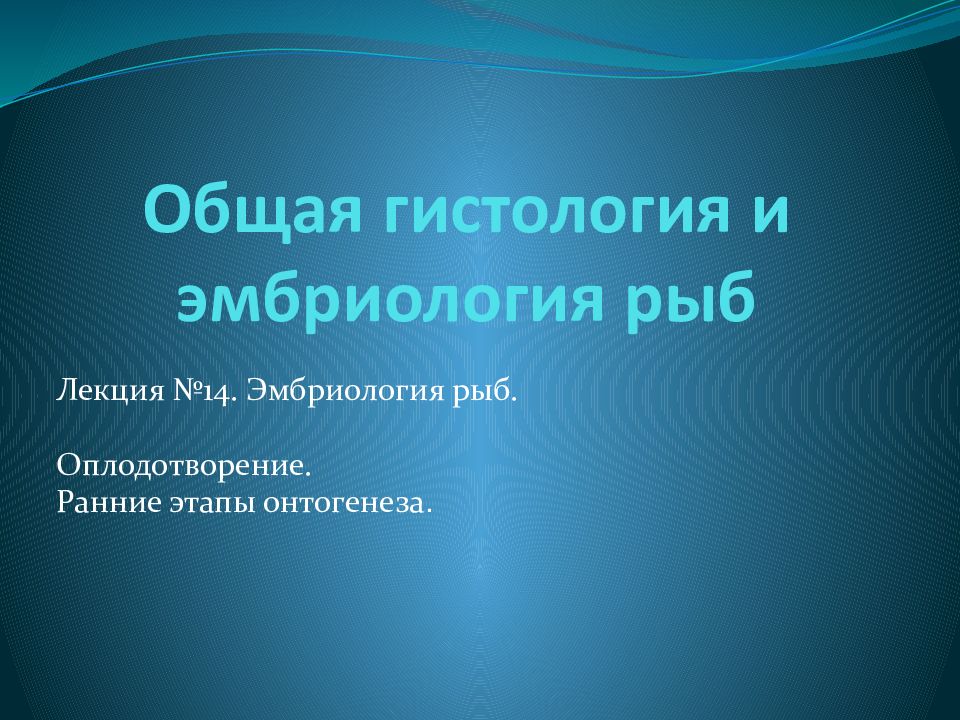 Общая гистология и эмбриология рыб

Лекция №14. Эмбриология рыб.

Оплодотворение.
Ранние этапы онтогенеза.